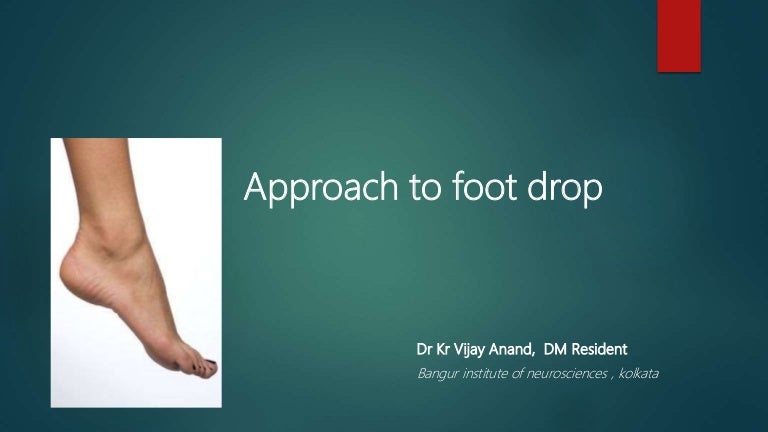 Approach to foot drop

Dr Kr Vijay Anand, DM Resident

Bangur institute of neurosciences , kolkata